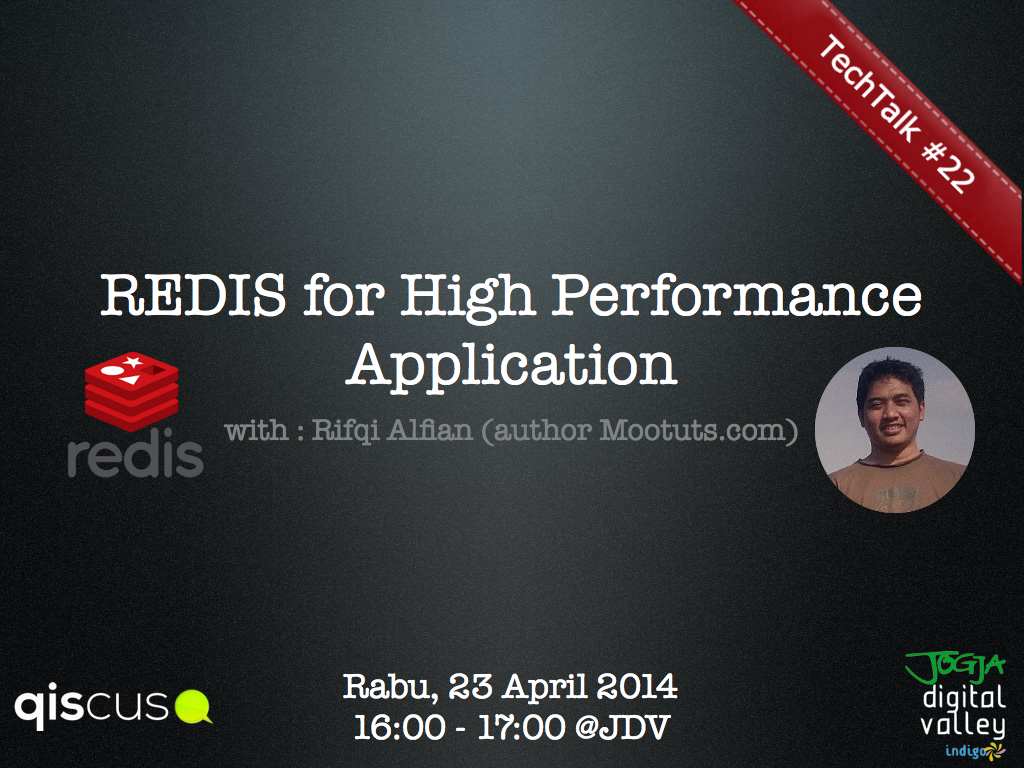 TechTalk #22

REDIS for High Performance Application

redis

with : Rifqi Alfian (author Mootuts.com)

qiscus

Rabu, 23 April 2014
16:00 - 17:00 @JDV

JOGJA digital valley indigo